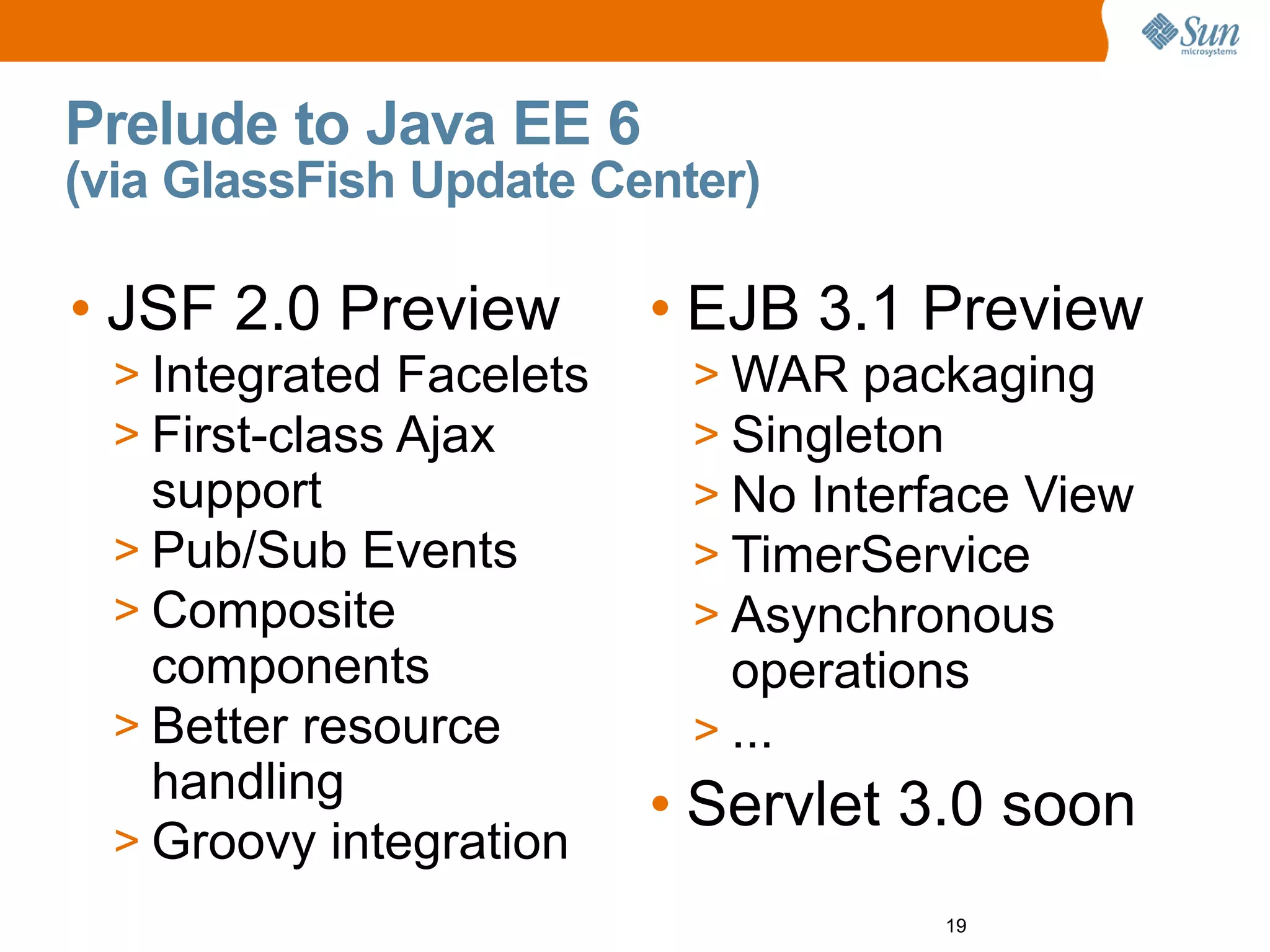 Sun microsystems

Prelude to Java EE 6
(via GlassFish Update Center)

• JSF 2.0 Preview
> Integrated Facelets
> First-class Ajax support
> Pub/Sub Events
> Composite components
> Better resource handling
> Groovy integration

• EJB 3.1 Preview
> WAR packaging
> Singleton
> No Interface View
> TimerService
> Asynchronous operations
> ...

• Servlet 3.0 soon

19